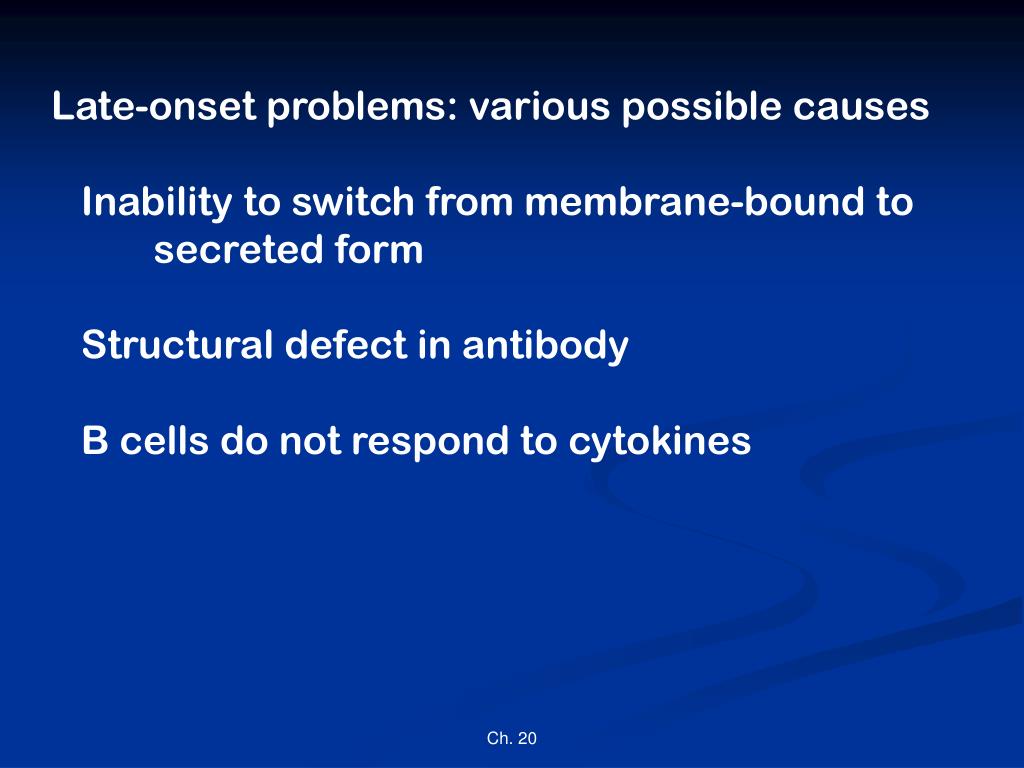 Late-onset problems: various possible causes

Inability to switch from membrane-bound to secreted form

Structural defect in antibody

B cells do not respond to cytokines

Ch. 20